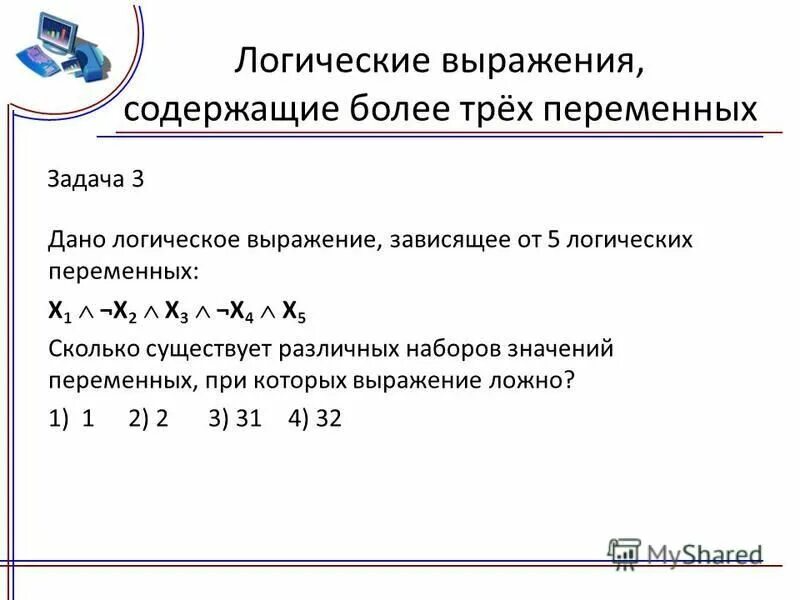 Логические выражения, содержащие более трёх переменных

Задача 3

Дано логическое выражение, зависящее от 5 логических переменных:

$X_1 \wedge \neg X_2 \wedge X_3 \wedge \neg X_4 \wedge X_5$

Сколько существует различных наборов значений переменных, при которых выражение ложно?

1) 1  2) 2  3) 31  4) 32

MyShared